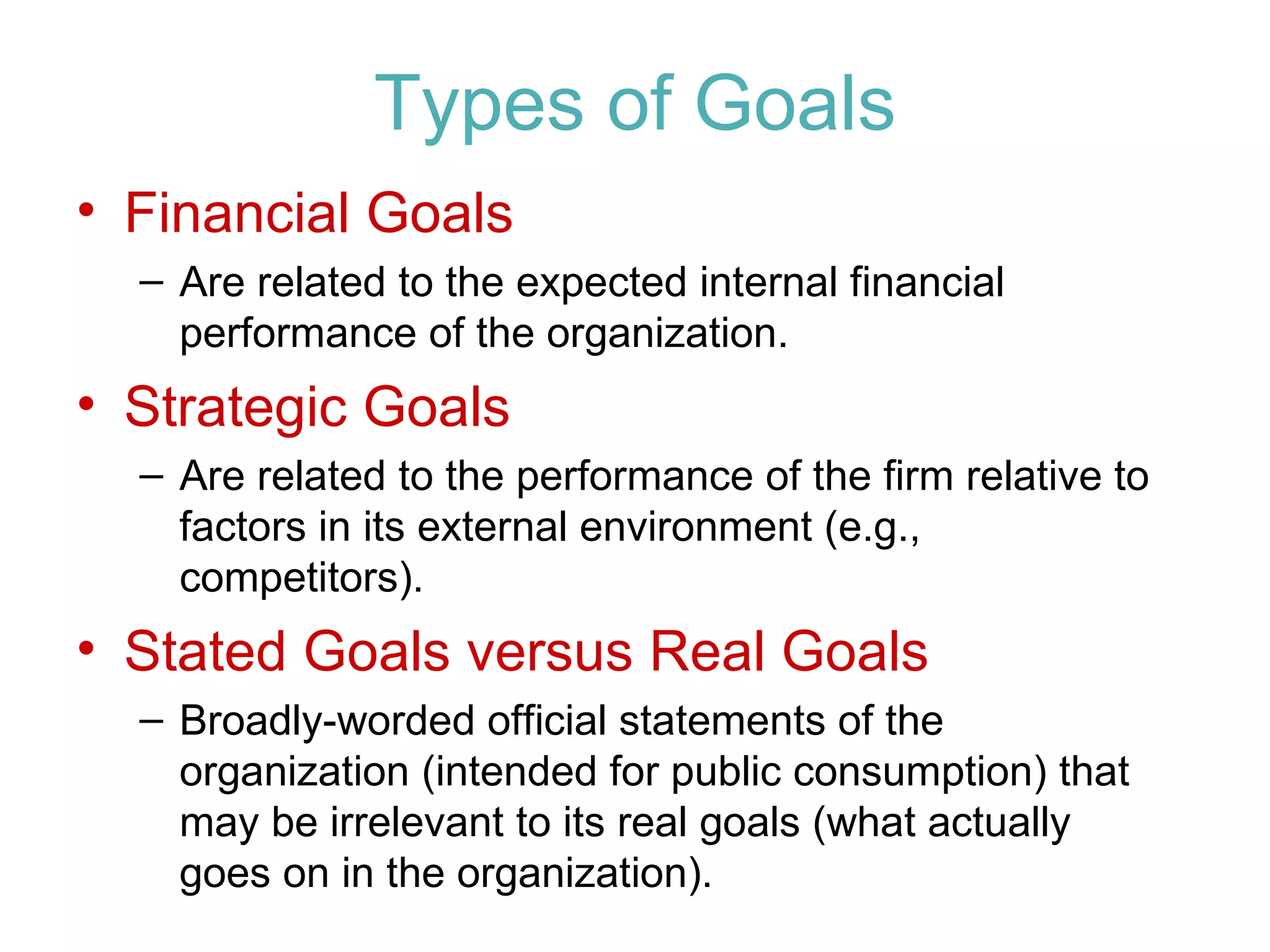 Types of Goals

• Financial Goals
 – Are related to the expected internal financial performance of the organization.

• Strategic Goals
 – Are related to the performance of the firm relative to factors in its external environment (e.g., competitors).

• Stated Goals versus Real Goals
 – Broadly-worded official statements of the organization (intended for public consumption) that may be irrelevant to its real goals (what actually goes on in the organization).